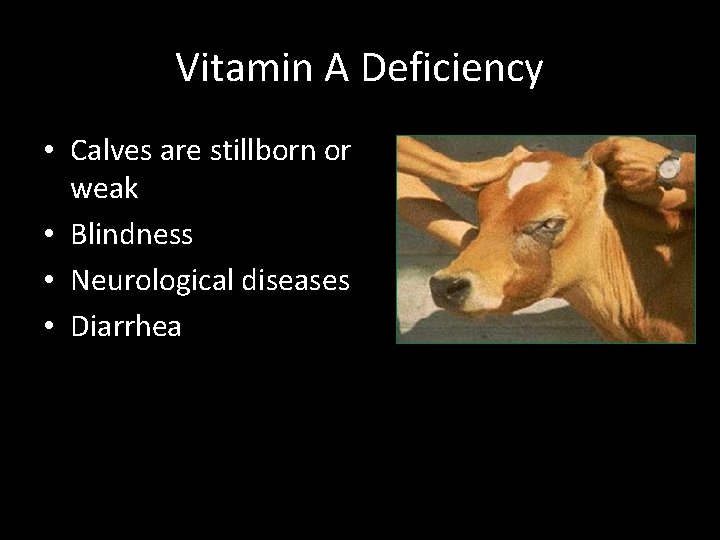 Vitamin A Deficiency

• Calves are stillborn or weak
• Blindness
• Neurological diseases
• Diarrhea